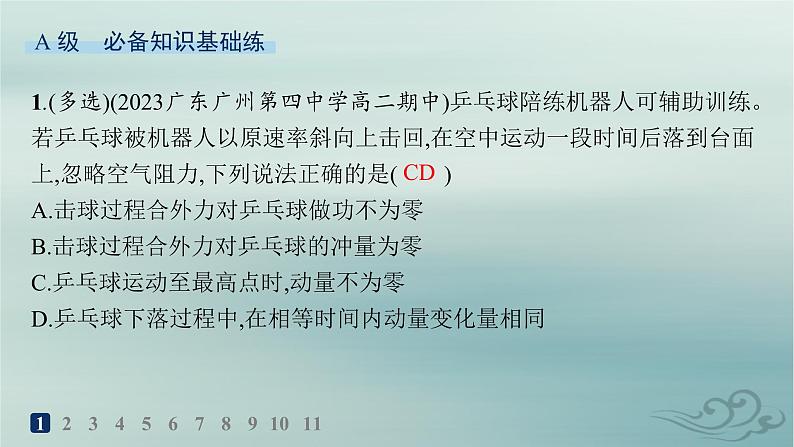 A 级　必备知识基础练

1.(多选)(2023广东广州第四中学高二期中)乒乓球陪练机器人可辅助训练。若乒乓球被机器人以原速率斜向上击回,在空中运动一段时间后落到台面上,忽略空气阻力,下列说法正确的是( CD )
A.击球过程合外力对乒乓球做功不为零
B.击球过程合外力对乒乓球的冲量为零
C.乒乓球运动至最高点时,动量不为零
D.乒乓球下落过程中,在相等时间内动量变化量相同

1 2 3 4 5 6 7 8 9 10 11